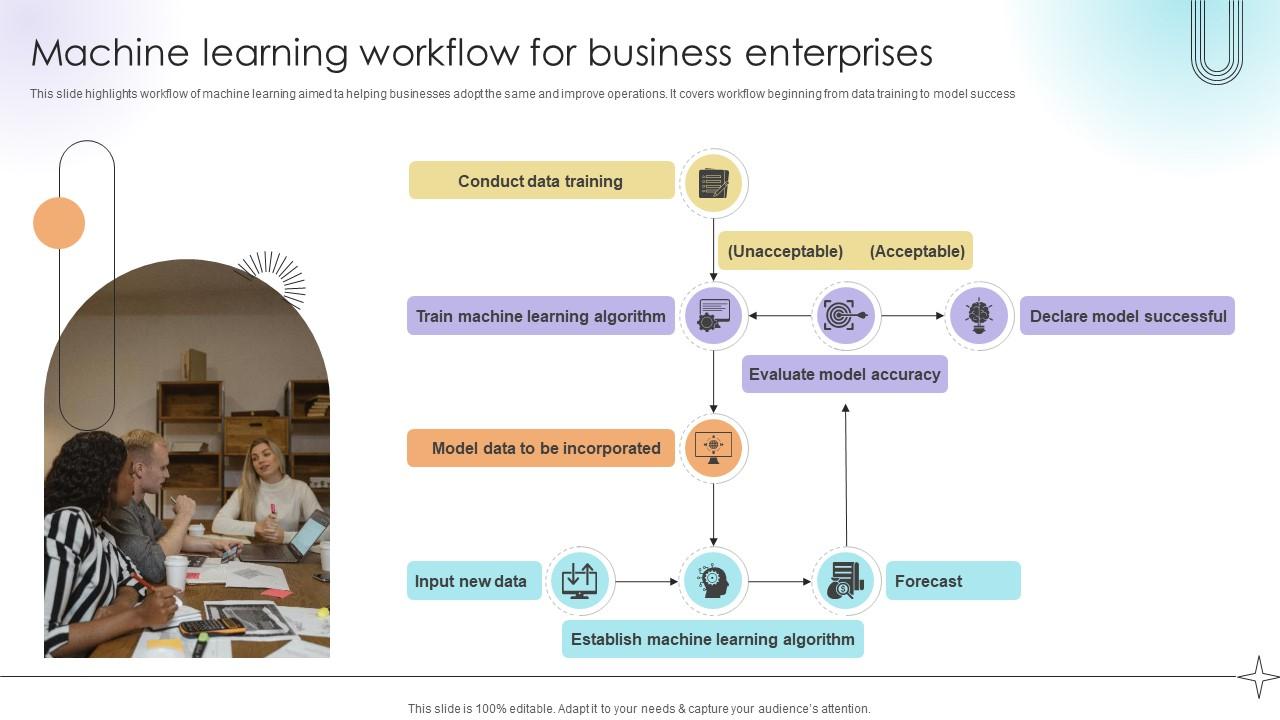 Machine learning workflow for business enterprises

This slide highlights workflow of machine learning aimed ta helping businesses adopt the same and improve operations. It covers workflow beginning from data training to model success

Conduct data training

(Unacceptable) (Acceptable)

Train machine learning algorithm

Declare model successful

Evaluate model accuracy

Model data to be incorporated

Input new data

Forecast

Establish machine learning algorithm

This slide is 100% editable. Adapt it to your needs & capture your audience's attention.